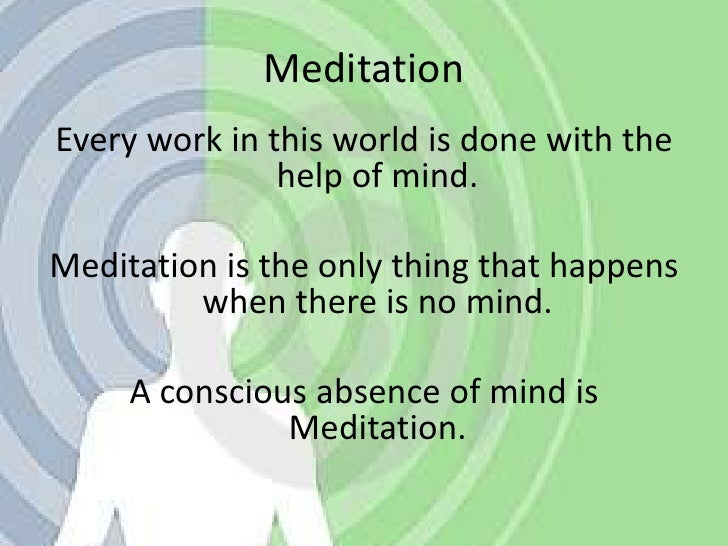 Meditation

Every work in this world is done with the help of mind.

Meditation is the only thing that happens when there is no mind.

A conscious absence of mind is Meditation.